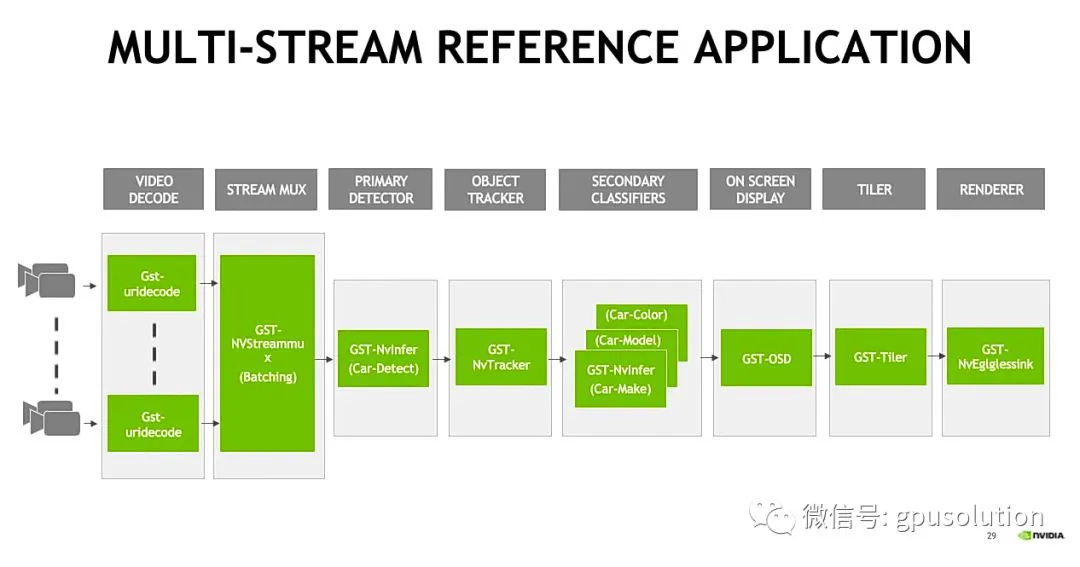 MULTI-STREAM REFERENCE APPLICATION

VIDEO DECODE

STREAM MUX

PRIMARY DETECTOR

OBJECT TRACKER

SECONDARY CLASSIFIERS

ON SCREEN DISPLAY

TILER

RENDERER

Gst-uridecode

Gst-uridecode

GST-NVStreammux (Batching)

GST-NvInfer (Car-Detect)

GST-NvTracker

(Car-Color)

(Car-Model)

GST-NvInfer (Car-Make)

GST-OSD

GST-Tiler

GST-NvEglglessink

微信号: gpusolution

29

NVIDIA